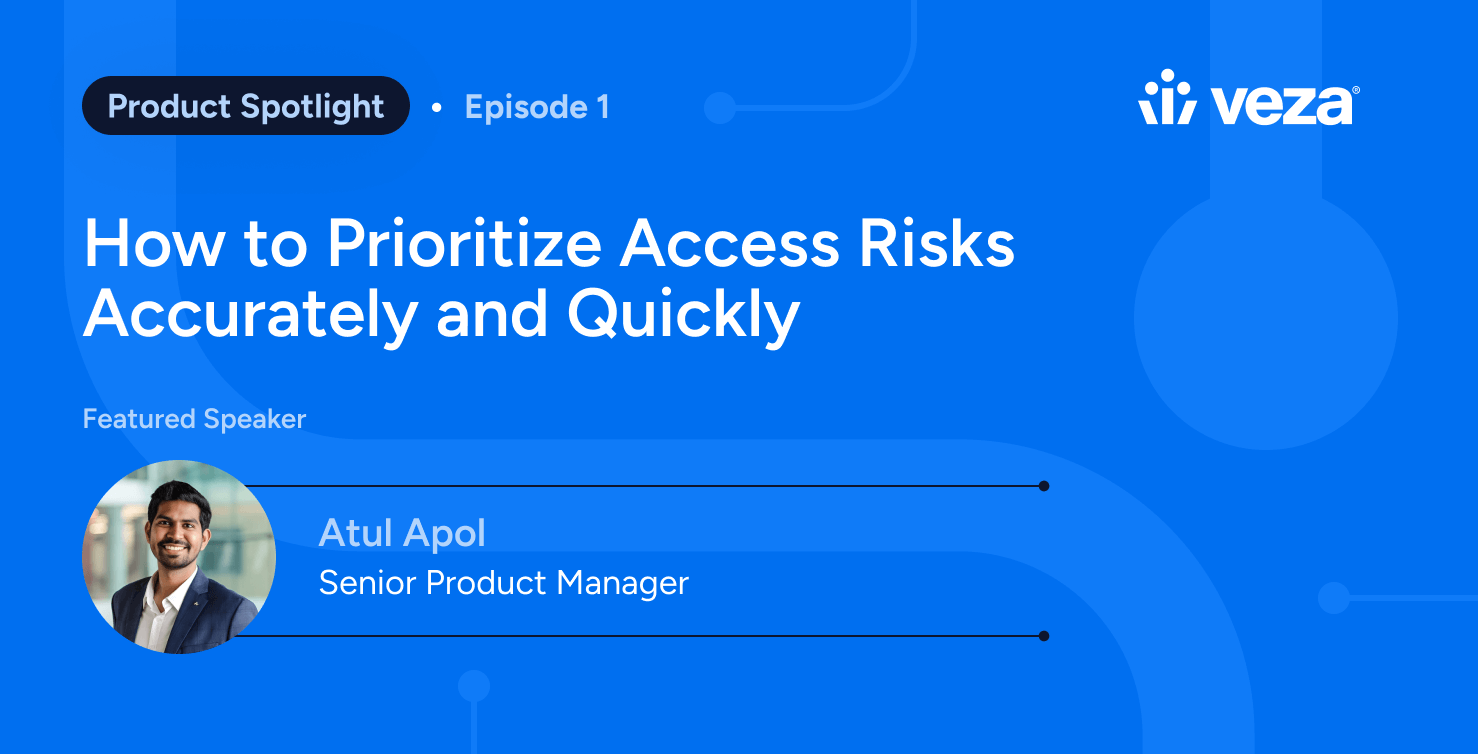 Product Spotlight • Episode 1

veza®

How to Prioritize Access Risks Accurately and Quickly

Featured Speaker

Atul Apol
Senior Product Manager